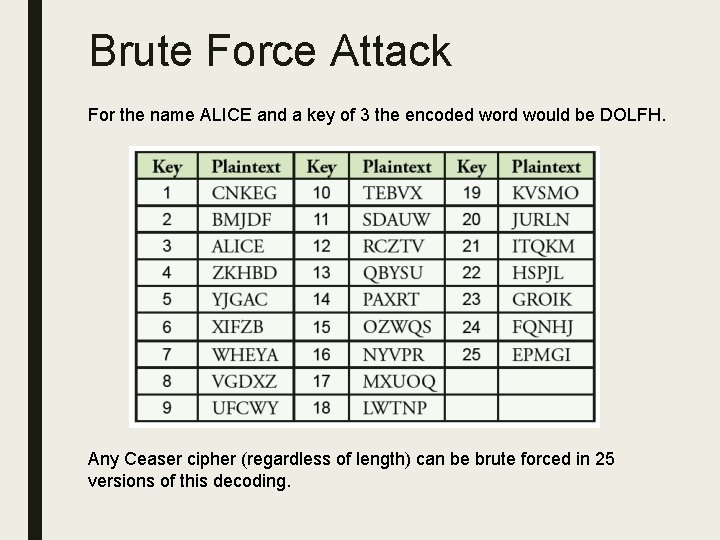 Brute Force Attack

For the name ALICE and a key of 3 the encoded word would be DOLFH.

| Key | Plaintext | Key | Plaintext | Key | Plaintext |
|---|---|---|---|---|---|
| 1 | CNKEG | 10 | TEBVX | 19 | KVSMO |
| 2 | BMJDF | 11 | SDAUW | 20 | JURLN |
| 3 | ALICE | 12 | RCZTV | 21 | ITQKM |
| 4 | ZKHBD | 13 | QBYSU | 22 | HSPJL |
| 5 | YJGAC | 14 | PAXRT | 23 | GROIK |
| 6 | XIFZB | 15 | OZWQS | 24 | FQNHJ |
| 7 | WHEYA | 16 | NYVPR | 25 | EPMGI |
| 8 | VGDXZ | 17 | MXUOQ | | |
| 9 | UFCWY | 18 | LWTNP | | |

Any Ceaser cipher (regardless of length) can be brute forced in 25 versions of this decoding.